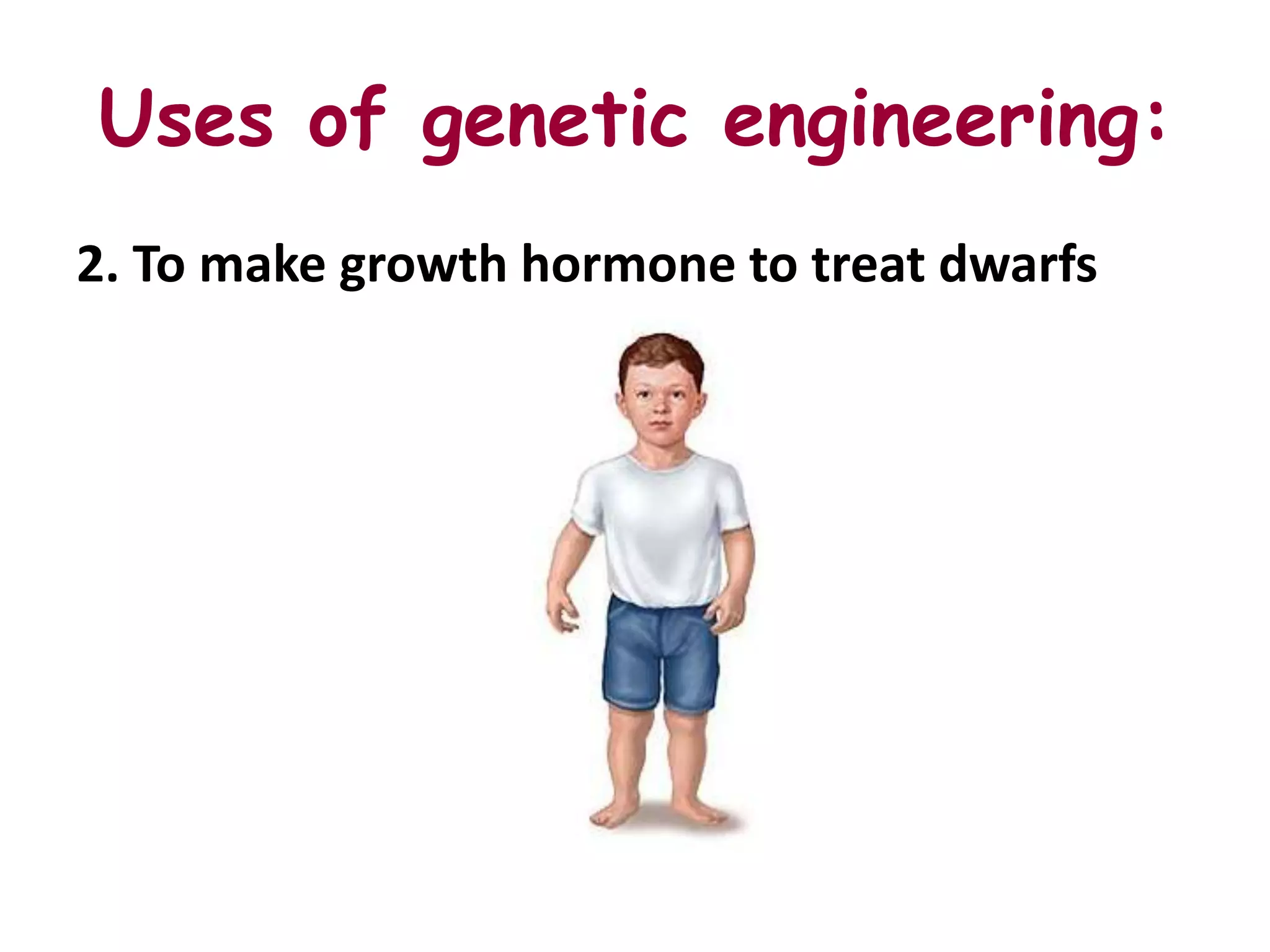 Uses of genetic engineering:

2. To make growth hormone to treat dwarfs